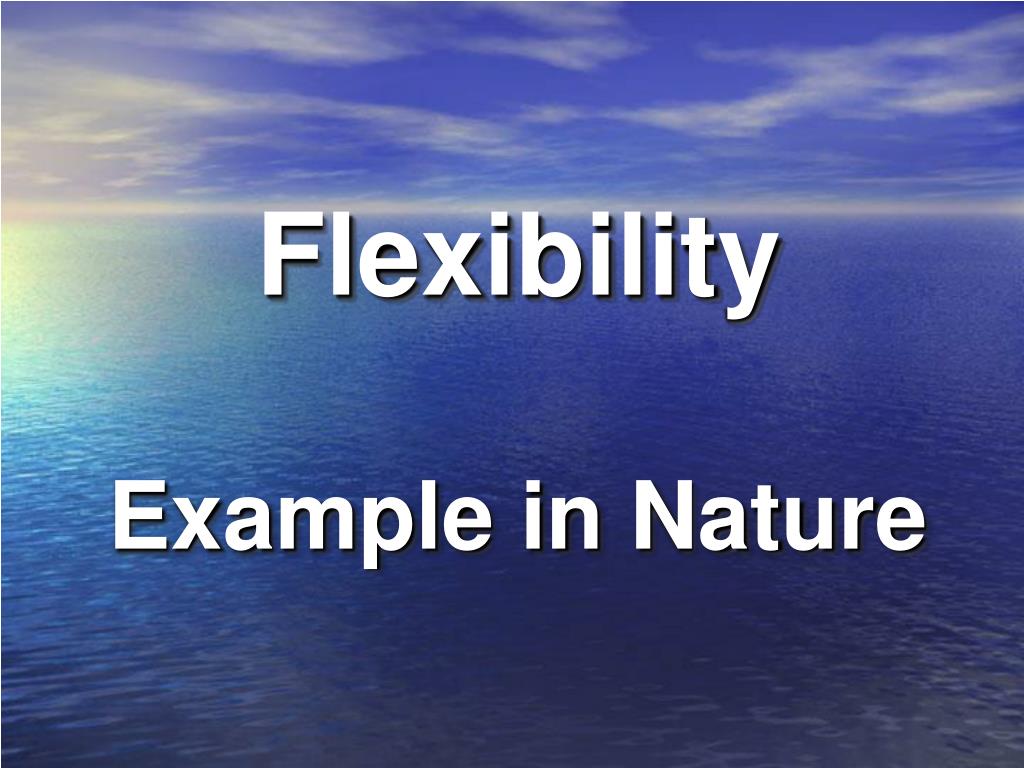 Flexibility

Example in Nature